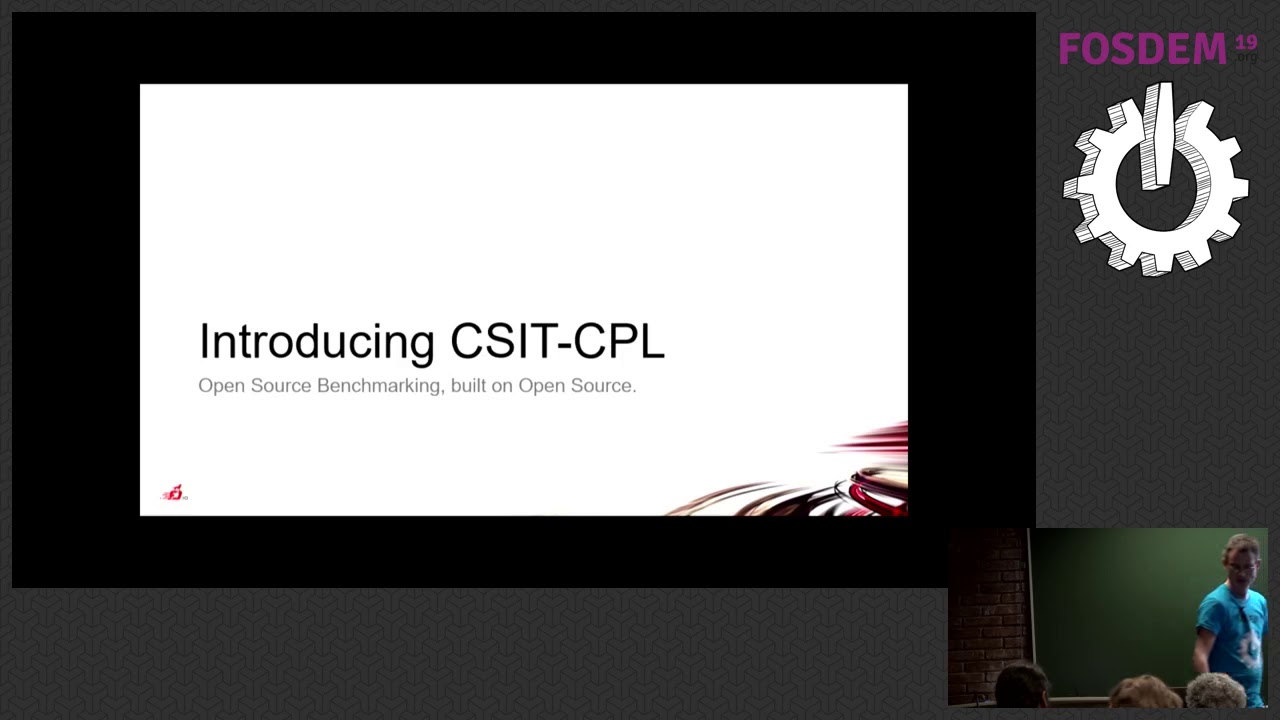 FOSDEM 19 .org

Introducing CSIT-CPL

Open Source Benchmarking, built on Open Source.